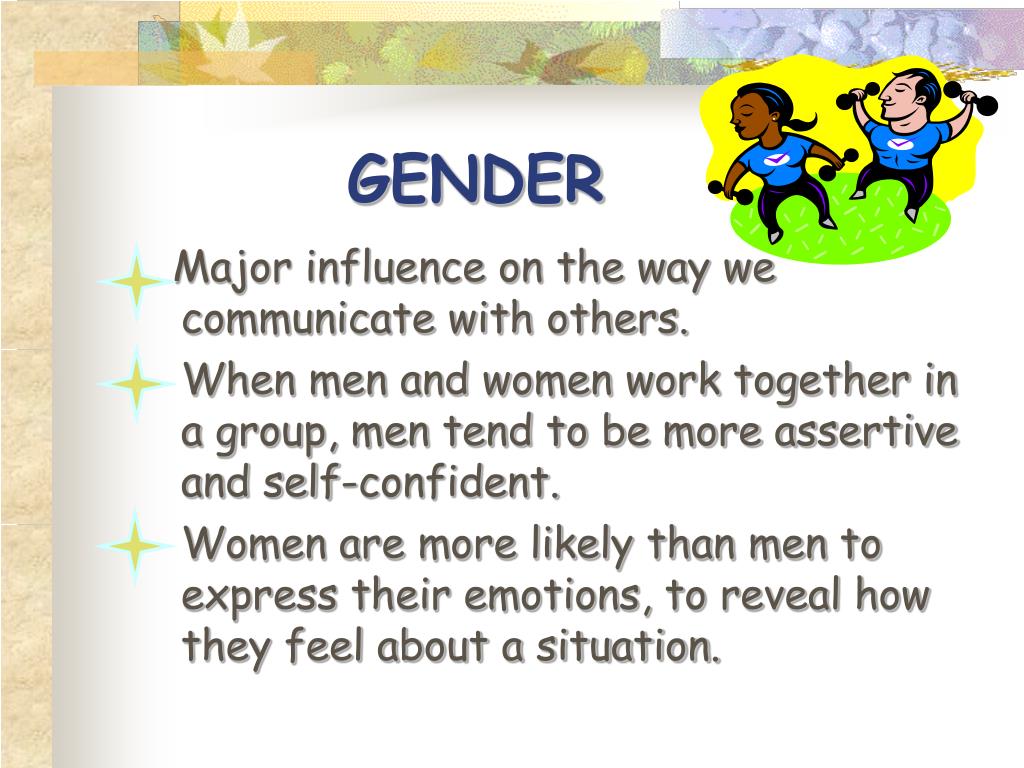 GENDER

Major influence on the way we communicate with others.

When men and women work together in a group, men tend to be more assertive and self-confident.

Women are more likely than men to express their emotions, to reveal how they feel about a situation.